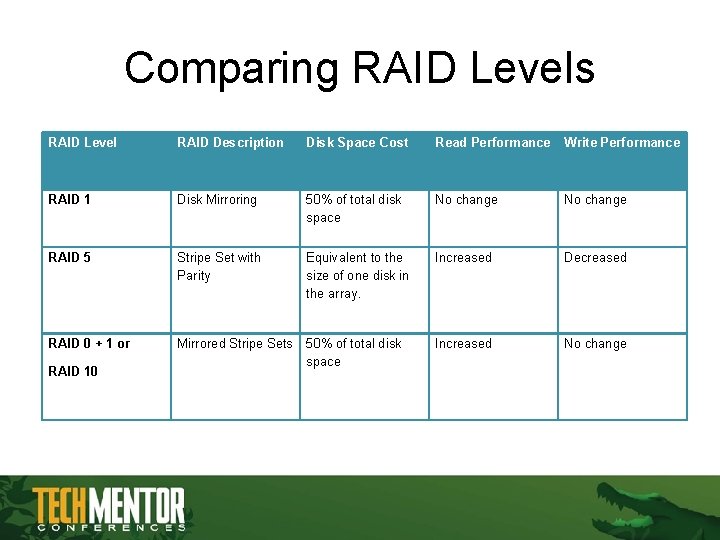 Comparing RAID Levels

| RAID Level | RAID Description | Disk Space Cost | Read Performance | Write Performance |
|---|---|---|---|---|
| RAID 1 | Disk Mirroring | 50% of total disk space | No change | No change |
| RAID 5 | Stripe Set with Parity | Equivalent to the size of one disk in the array. | Increased | Decreased |
| RAID 0 + 1 or RAID 10 | Mirrored Stripe Sets | 50% of total disk space | Increased | No change |

TECHMENTOR CONFERENCES